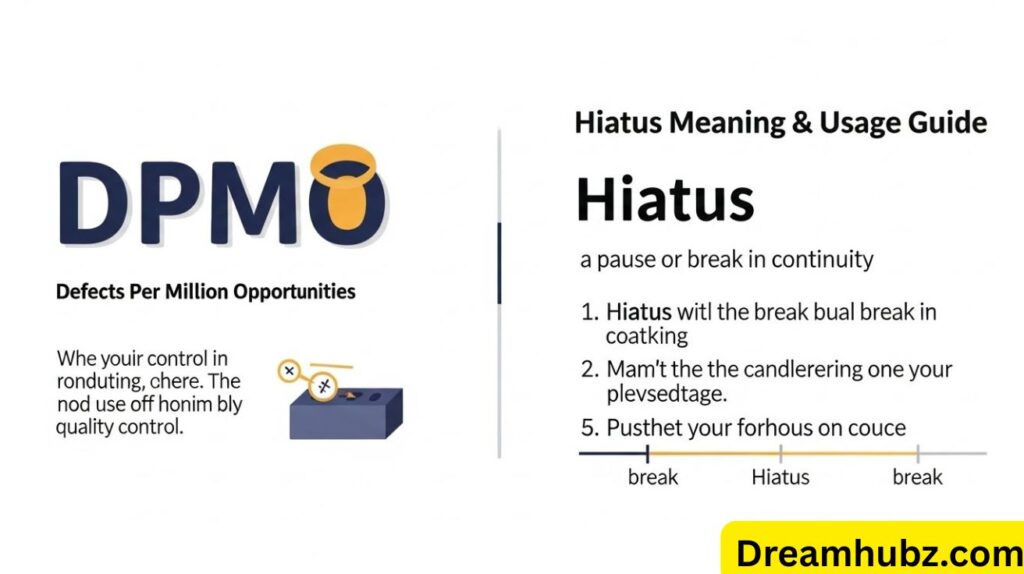 DPMO

Defects Per Million Opportunities

Whe youir control in ronduting, chere. The nod use off honim bly quality control.

Hiatus Meaning & Usage Guide

Hiatus

a pause or break in continuity

1. Hiatus witl the break bual break in coatking
2. Mam't the the candlerering one your plevsedtage.
5. Pusthet your forhous on couce

break Hiatus break

Dreamhubz.com